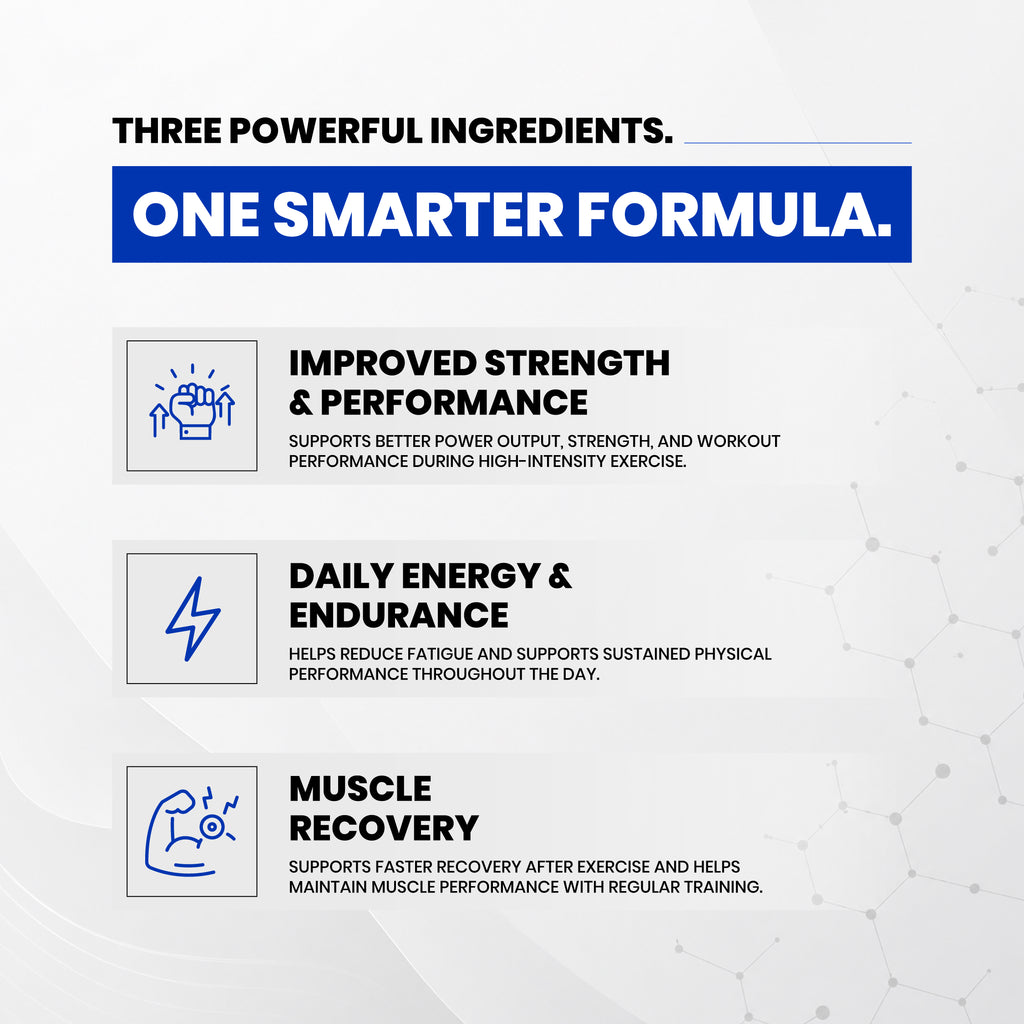 THREE POWERFUL INGREDIENTS.

ONE SMARTER FORMULA.

IMPROVED STRENGTH & PERFORMANCE

SUPPORTS BETTER POWER OUTPUT, STRENGTH, AND WORKOUT PERFORMANCE DURING HIGH-INTENSITY EXERCISE.

DAILY ENERGY & ENDURANCE

HELPS REDUCE FATIGUE AND SUPPORTS SUSTAINED PHYSICAL PERFORMANCE THROUGHOUT THE DAY.

MUSCLE RECOVERY

SUPPORTS FASTER RECOVERY AFTER EXERCISE AND HELPS MAINTAIN MUSCLE PERFORMANCE WITH REGULAR TRAINING.